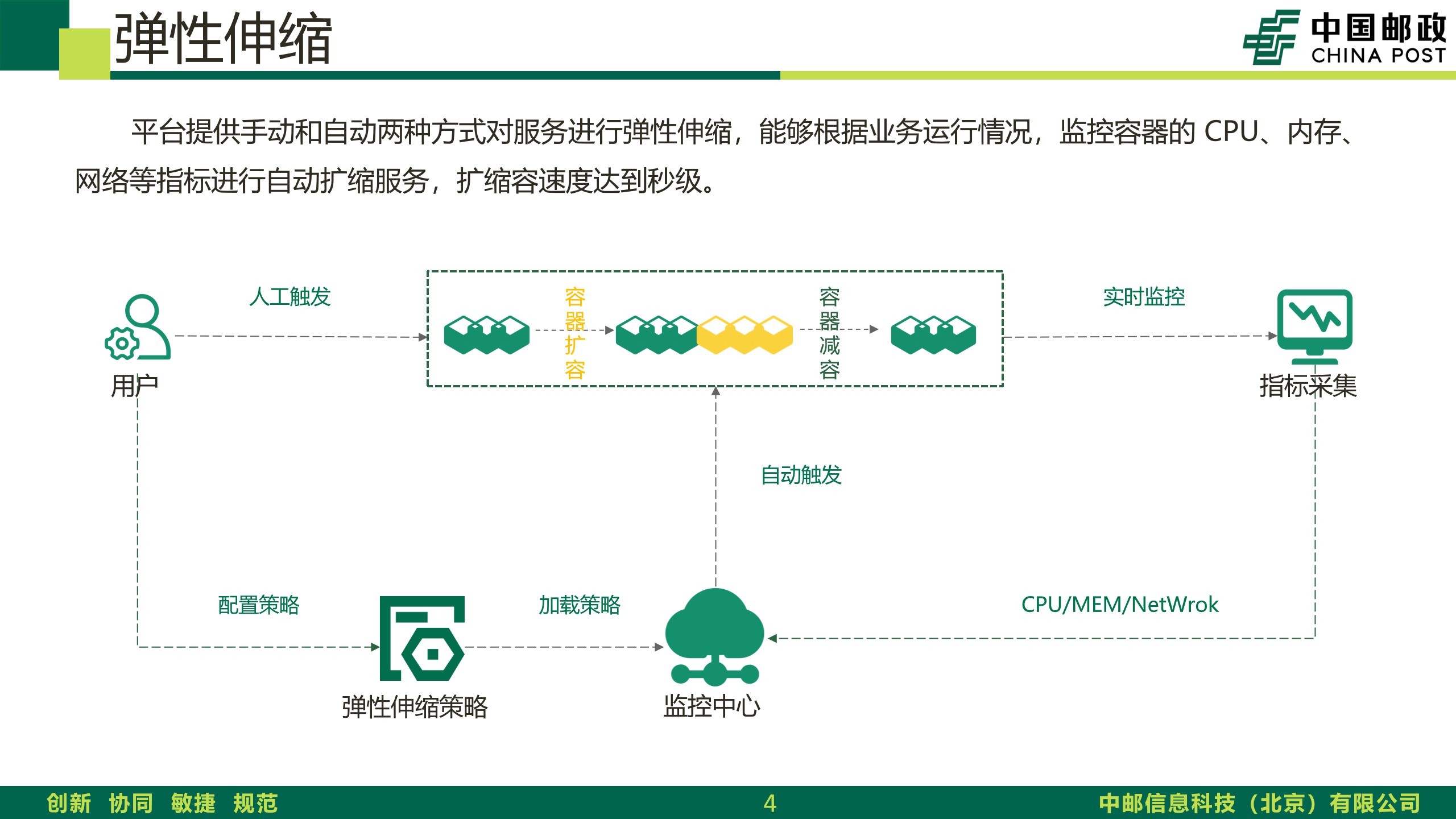 弹性伸缩

中国邮政
CHINA POST

平台提供手动和自动两种方式对服务进行弹性伸缩，能够根据业务运行情况，监控容器的 CPU、内存、网络等指标进行自动扩缩服务，扩缩容速度达到秒级。

人工触发

容器扩容

容器减容

实时监控

用户

指标采集

自动触发

配置策略

加载策略

CPU/MEM/NetWrok

弹性伸缩策略

监控中心

创新 协同 敏捷 规范

4

中邮信息科技（北京）有限公司